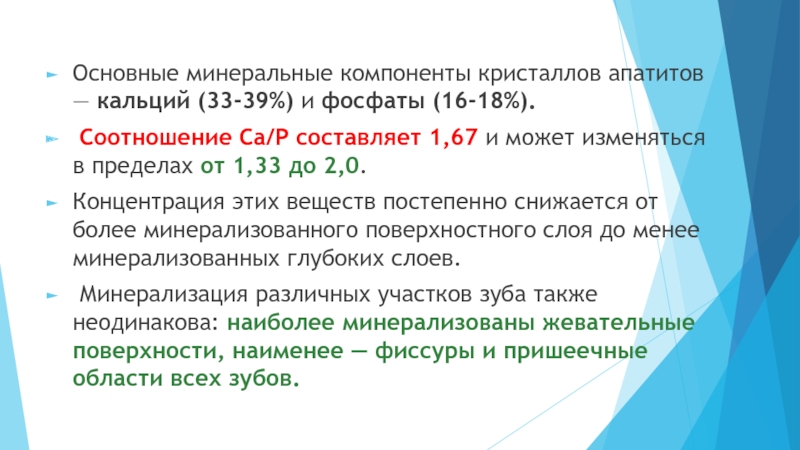 Основные минеральные компоненты кристаллов апатитов — кальций (33-39%) и фосфаты (16-18%).

Соотношение Са/Р составляет 1,67 и может изменяться в пределах от 1,33 до 2,0.

Концентрация этих веществ постепенно снижается от более минерализованного поверхностного слоя до менее минерализованных глубоких слоев.

Минерализация различных участков зуба также неодинакова: наиболее минерализованы жевательные поверхности, наименее — фиссуры и пришеечные области всех зубов.